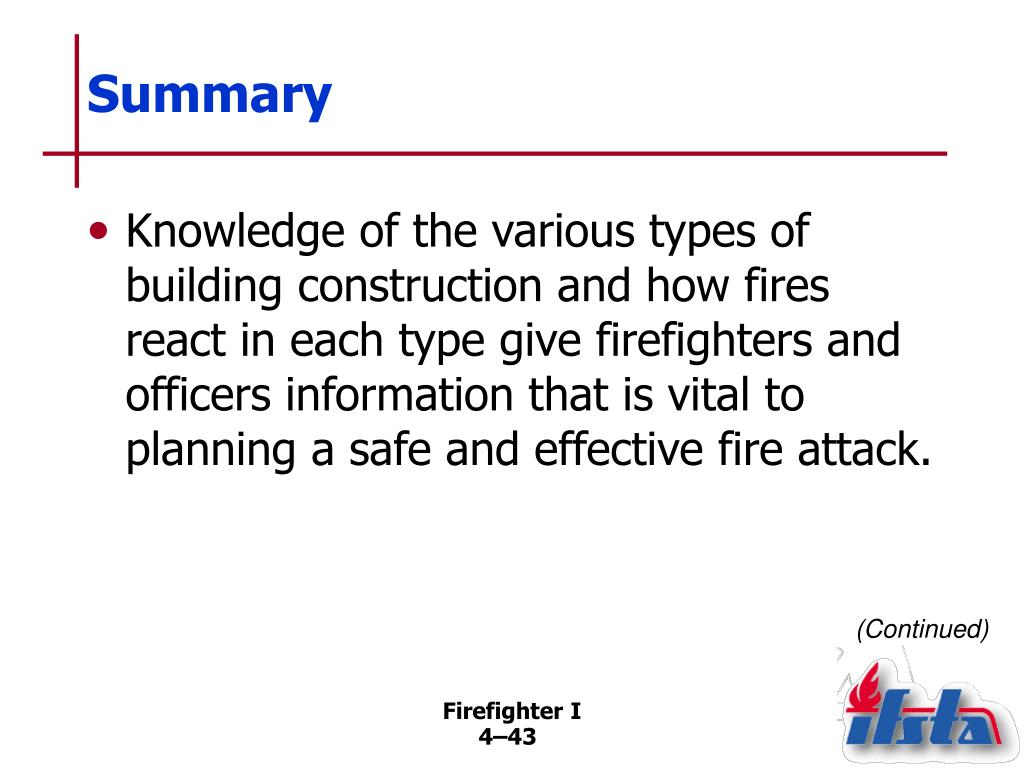 Summary

• Knowledge of the various types of building construction and how fires react in each type give firefighters and officers information that is vital to planning a safe and effective fire attack.

(Continued)

Firefighter I
4–43

ifsta